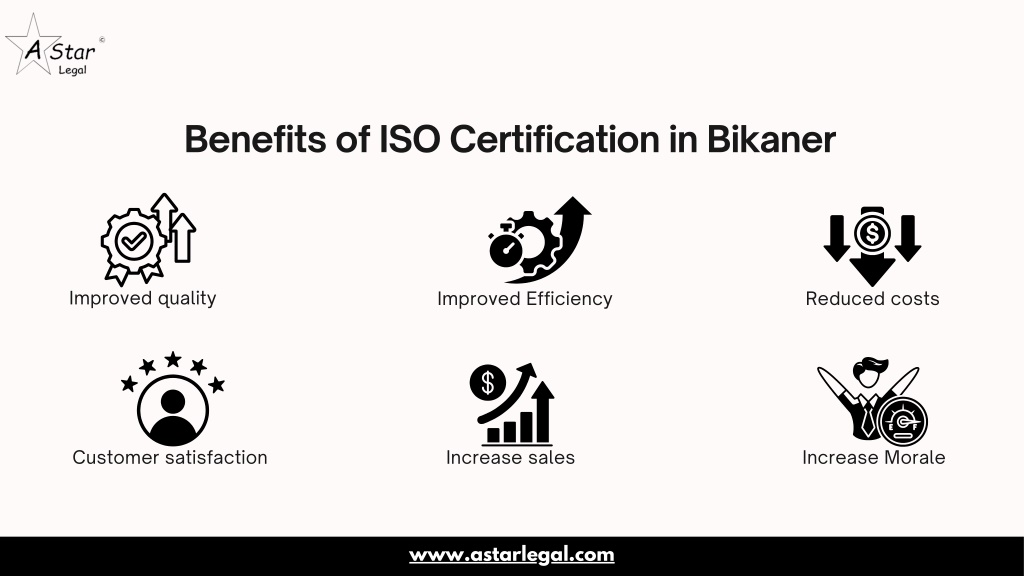 A Star ©
Legal

Benefits of ISO Certification in Bikaner

Improved quality

Improved Efficiency

Reduced costs

Customer satisfaction

Increase sales

Increase Morale

www.astarlegal.com